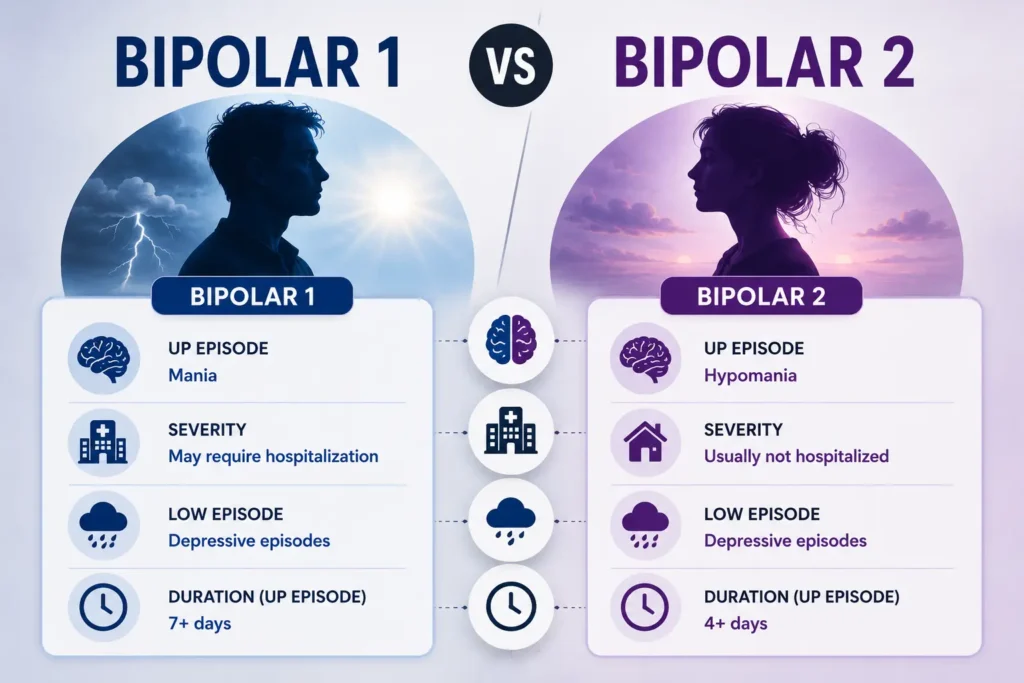 BIPOLAR 1

VS

BIPOLAR 2

BIPOLAR 1

UP EPISODE
Mania

SEVERITY
May require hospitalization

LOW EPISODE
Depressive episodes

DURATION (UP EPISODE)
7+ days

BIPOLAR 2

UP EPISODE
Hypomania

SEVERITY
Usually not hospitalized

LOW EPISODE
Depressive episodes

DURATION (UP EPISODE)
4+ days